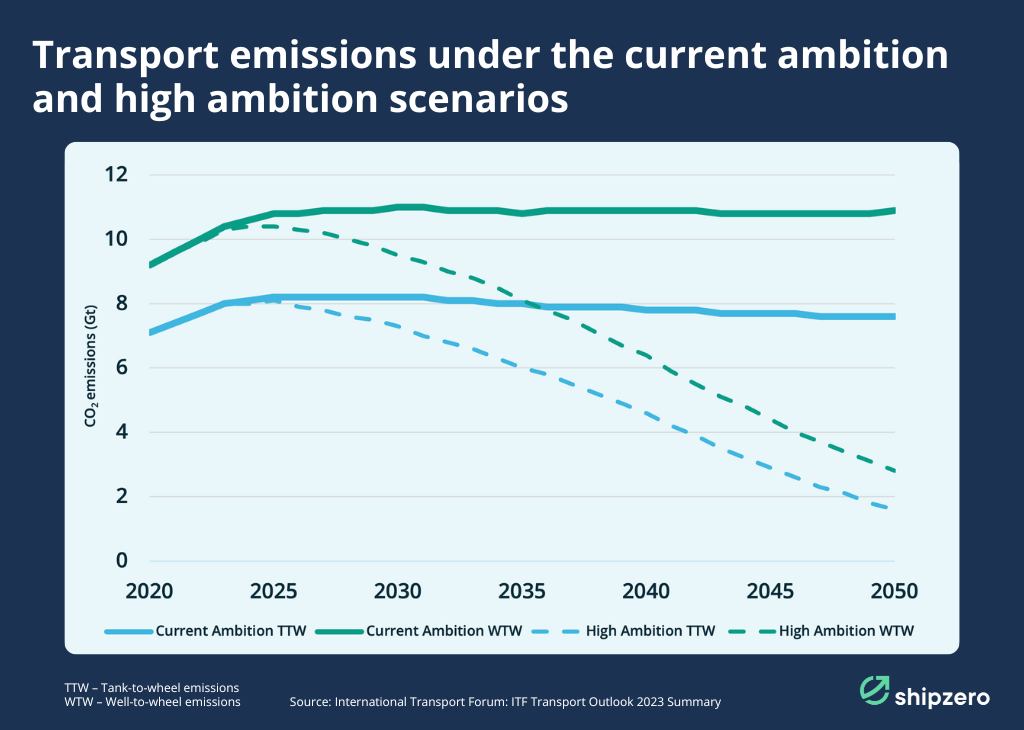 Transport emissions under the current ambition and high ambition scenarios

12
10
8
6
4
2
0

$CO_2$ emissions (Gt)

2020
2025
2030
2035
2040
2045
2050

Current Ambition TTW
Current Ambition WTW
High Ambition TTW
High Ambition WTW

TTW – Tank-to-wheel emissions
WTW – Well-to-wheel emissions

Source: International Transport Forum: ITF Transport Outlook 2023 Summary

shipzero